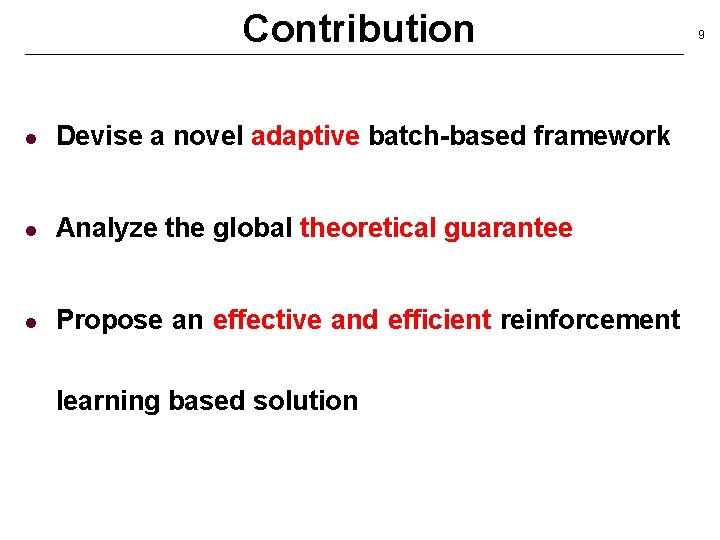 Contribution

9

- Devise a novel adaptive batch-based framework

- Analyze the global theoretical guarantee

- Propose an effective and efficient reinforcement learning based solution